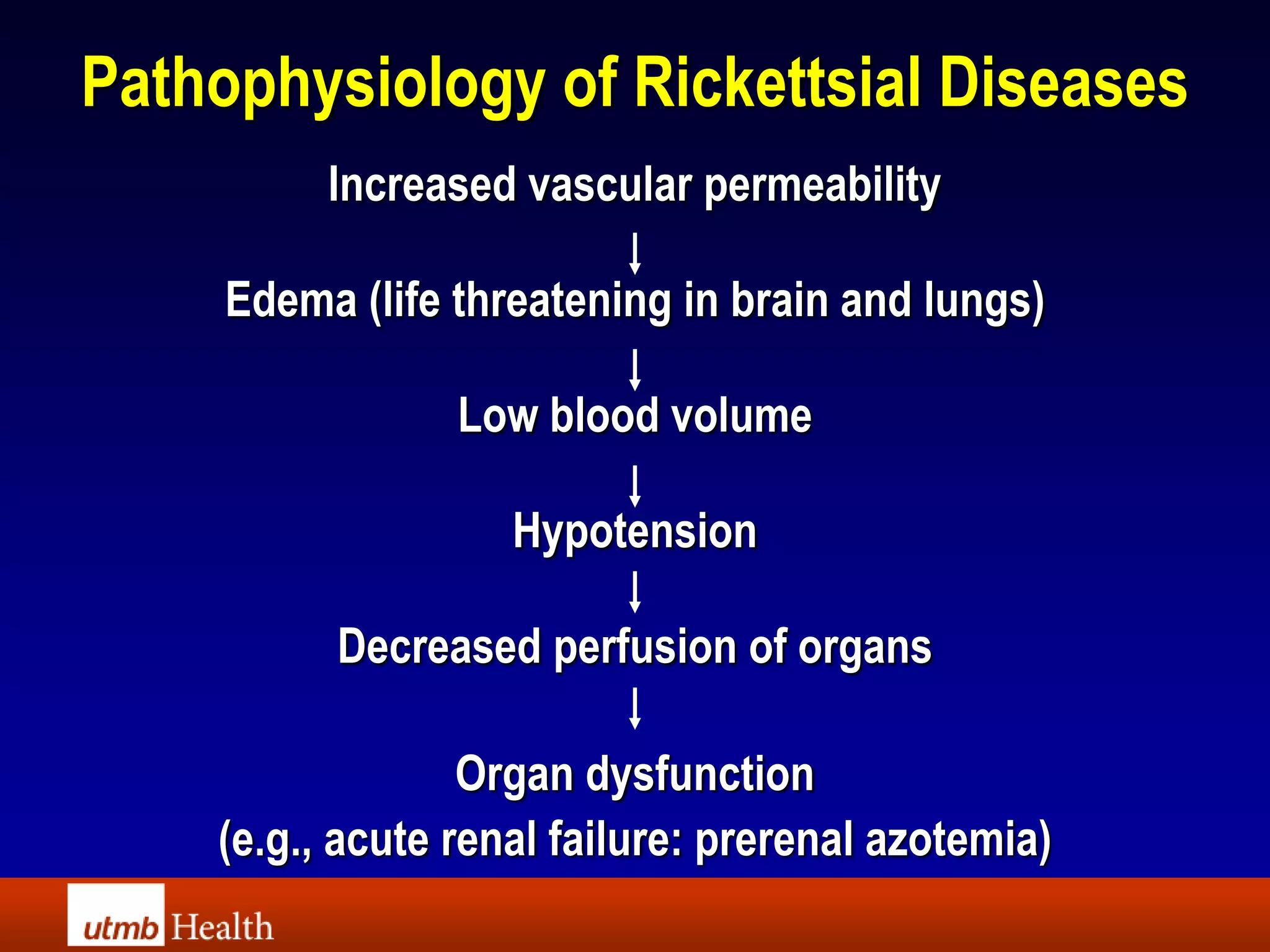 Pathophysiology of Rickettsial Diseases

Increased vascular permeability

↓

Edema (life threatening in brain and lungs)

↓

Low blood volume

↓

Hypotension

↓

Decreased perfusion of organs

↓

Organ dysfunction
(e.g., acute renal failure: prerenal azotemia)

utmb Health